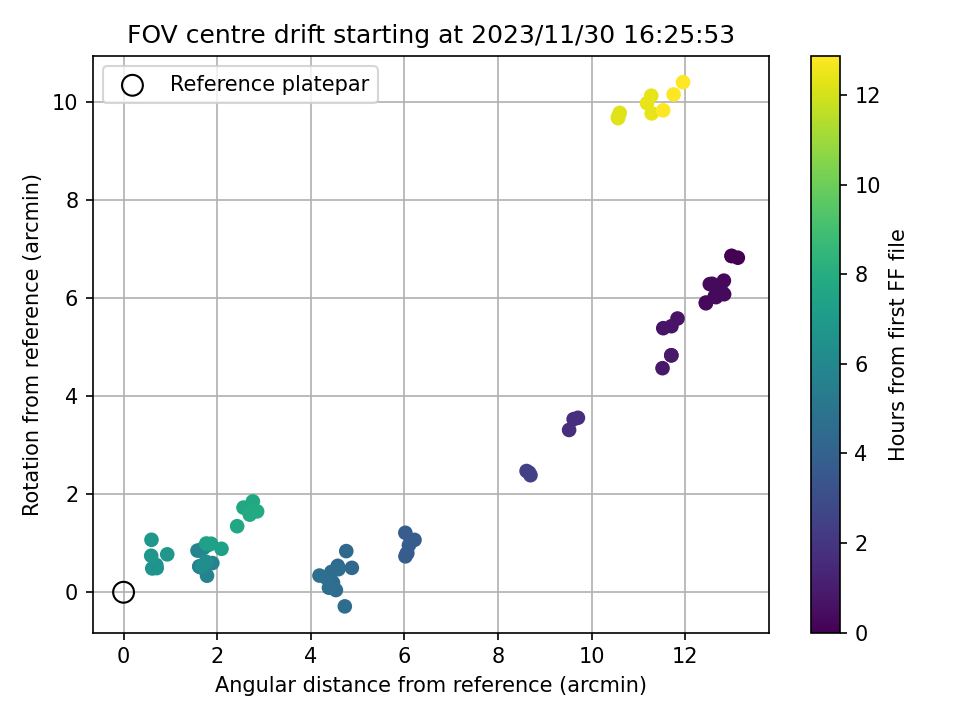 FOV centre drift starting at 2023/11/30 16:25:53

Reference platepar

Rotation from reference (arcmin)

10
8
6
4
2
0

0
2
4
6
8
10
12

Angular distance from reference (arcmin)

12
10
8
6
4
2
0

Hours from first FF file